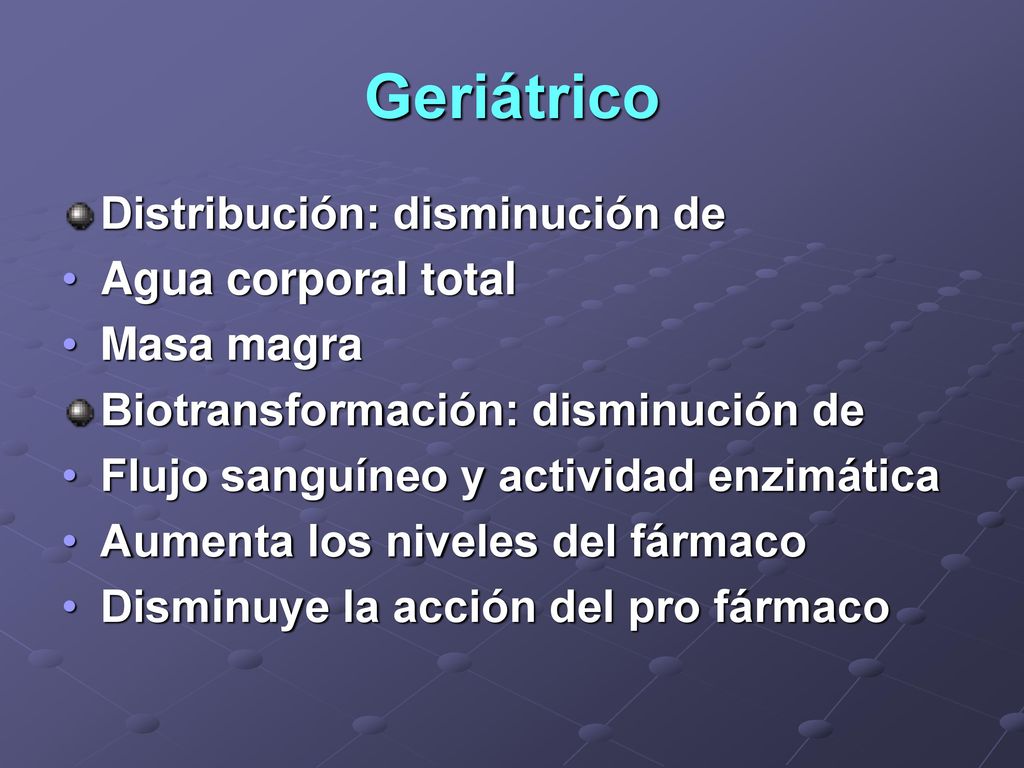 Geriátrico

Distribución: disminución de
• Agua corporal total
• Masa magra
Biotransformación: disminución de
• Flujo sanguíneo y actividad enzimática
• Aumenta los niveles del fármaco
• Disminuye la acción del pro fármaco